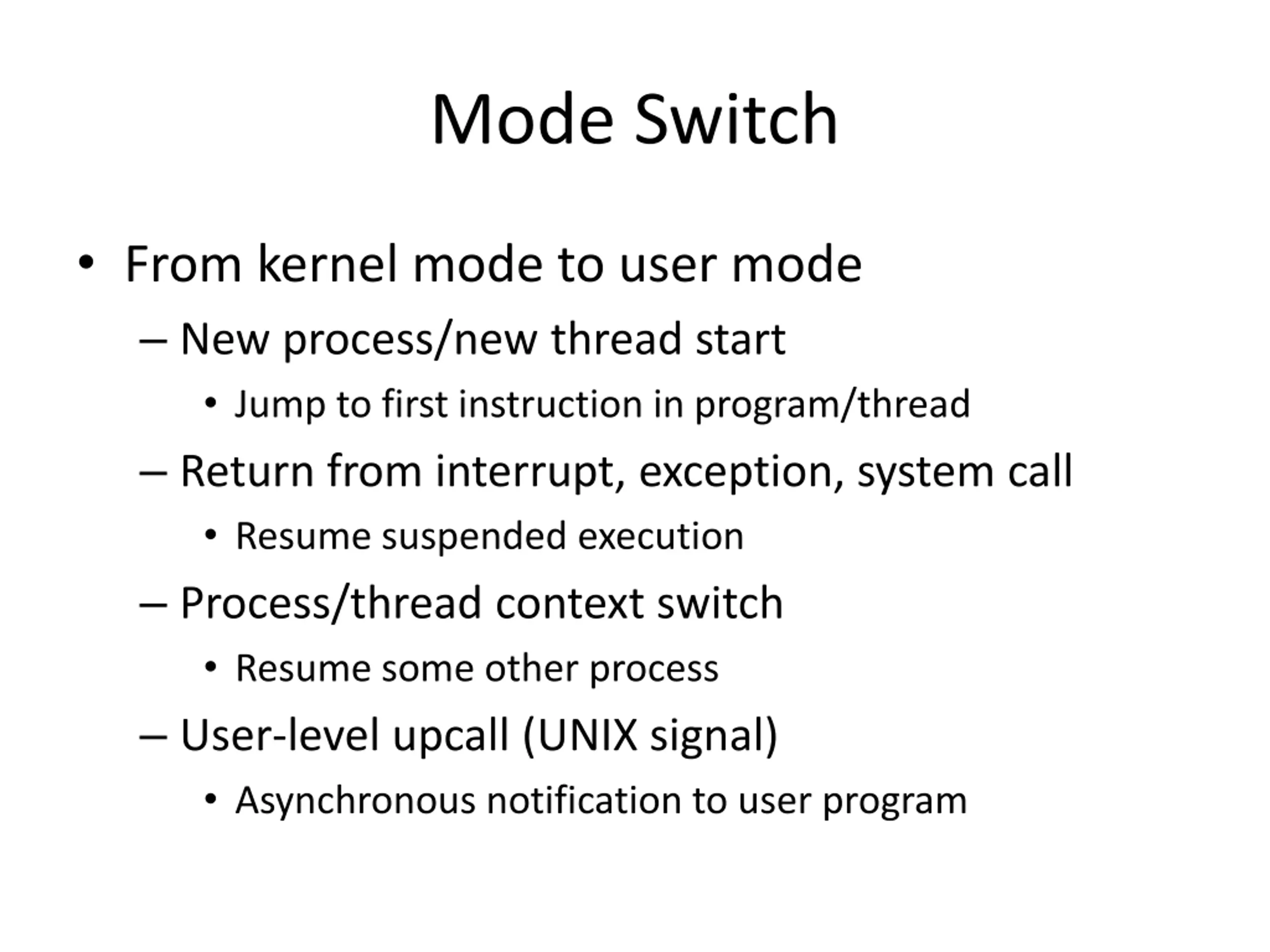 Mode Switch

• From kernel mode to user mode
– New process/new thread start
• Jump to first instruction in program/thread
– Return from interrupt, exception, system call
• Resume suspended execution
– Process/thread context switch
• Resume some other process
– User-level upcall (UNIX signal)
• Asynchronous notification to user program